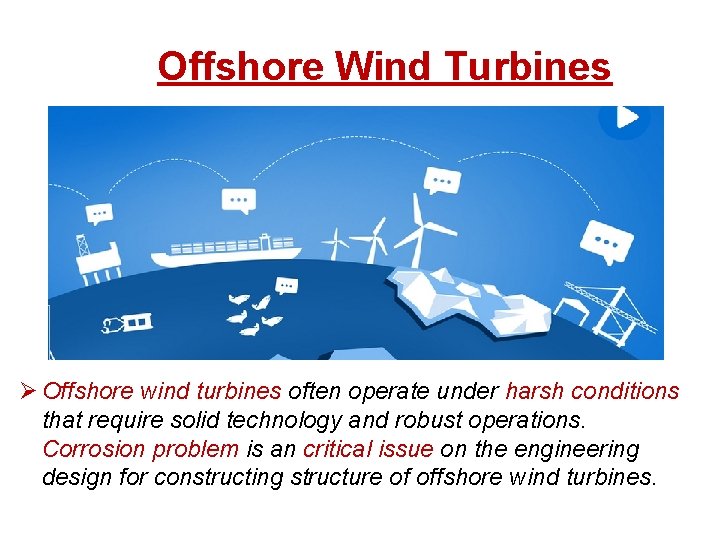 Offshore Wind Turbines

➢ Offshore wind turbines often operate under harsh conditions that require solid technology and robust operations. Corrosion problem is an critical issue on the engineering design for constructing structure of offshore wind turbines.